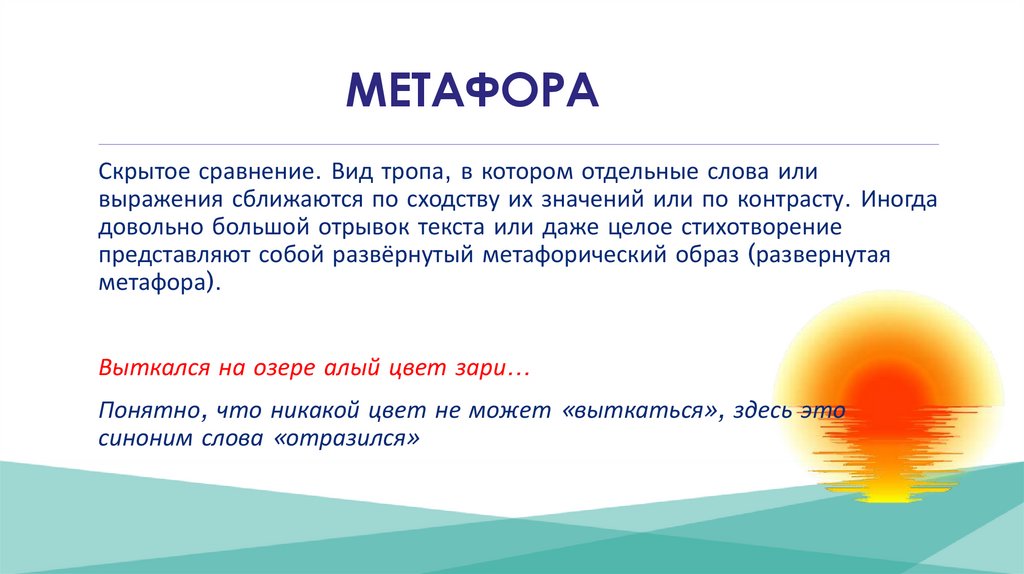 МЕТАФОРА

Скрытое сравнение. Вид тропа, в котором отдельные слова или выражения сближаются по сходству их значений или по контрасту. Иногда довольно большой отрывок текста или даже целое стихотворение представляют собой развёрнутый метафорический образ (развернутая метафора).

Выткался на озере алый цвет зари…

Понятно, что никакой цвет не может «выткаться», здесь это синоним слова «отразился»